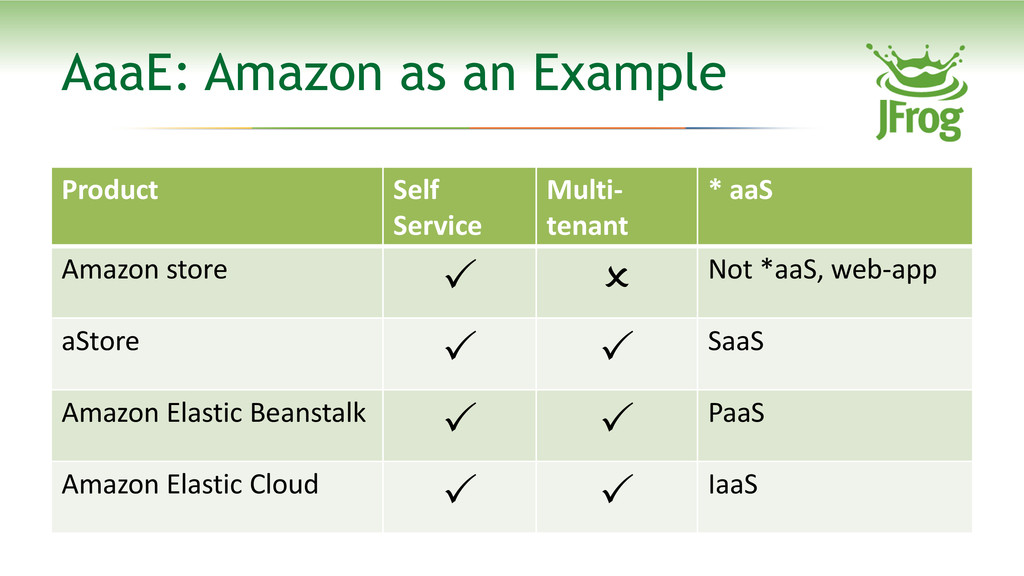 AaaE: Amazon as an Example

JFrog

| Product | Self Service | Multi-tenant | * aaS |
|---|---|---|---|
| Amazon store | ✓ | ✗ | Not *aaS, web-app |
| aStore | ✓ | ✓ | SaaS |
| Amazon Elastic Beanstalk | ✓ | ✓ | PaaS |
| Amazon Elastic Cloud | ✓ | ✓ | IaaS |